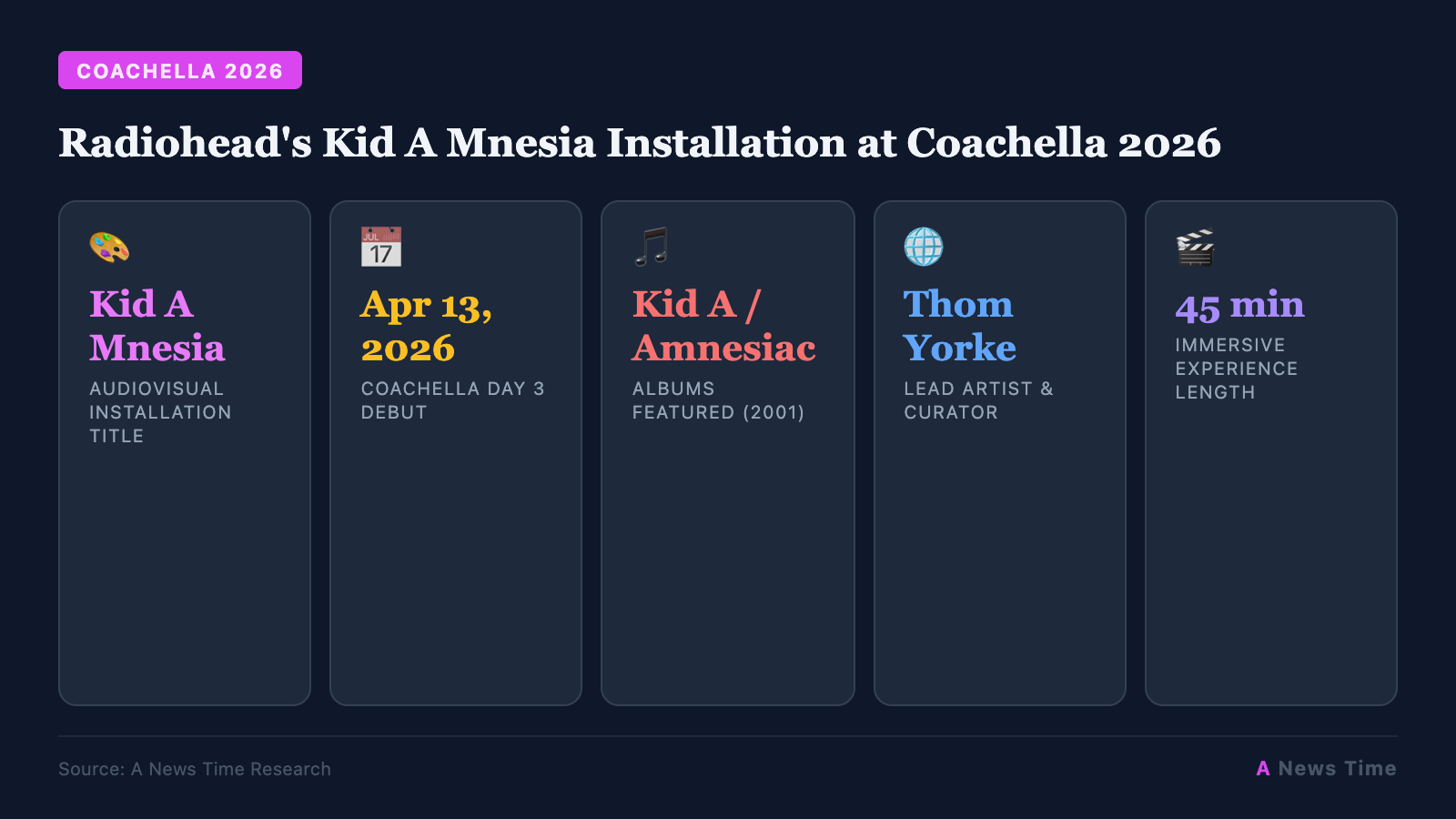 COACHELLA 2026

Radiohead's Kid A Mnesia Installation at Coachella 2026

Kid A Mnesia
AUDIOVISUAL INSTALLATION TITLE

JUL 17

Apr 13, 2026
COACHELLA DAY 3 DEBUT

Kid A / Amnesiac
ALBUMS FEATURED (2001)

Thom Yorke
LEAD ARTIST & CURATOR

45 min
IMMERSIVE EXPERIENCE LENGTH

Source: A News Time Research

A News Time